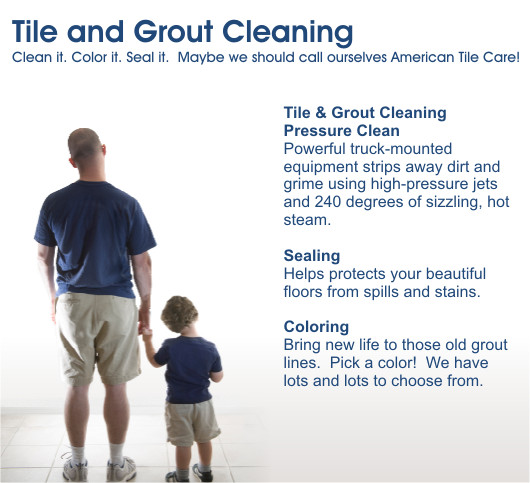 Tile and Grout Cleaning
Clean it. Color it. Seal it. Maybe we should call ourselves American Tile Care!

Tile & Grout Cleaning
Pressure Clean
Powerful truck-mounted equipment strips away dirt and grime using high-pressure jets and 240 degrees of sizzling, hot steam.

Sealing
Helps protects your beautiful floors from spills and stains.

Coloring
Bring new life to those old grout lines. Pick a color! We have lots and lots to choose from.